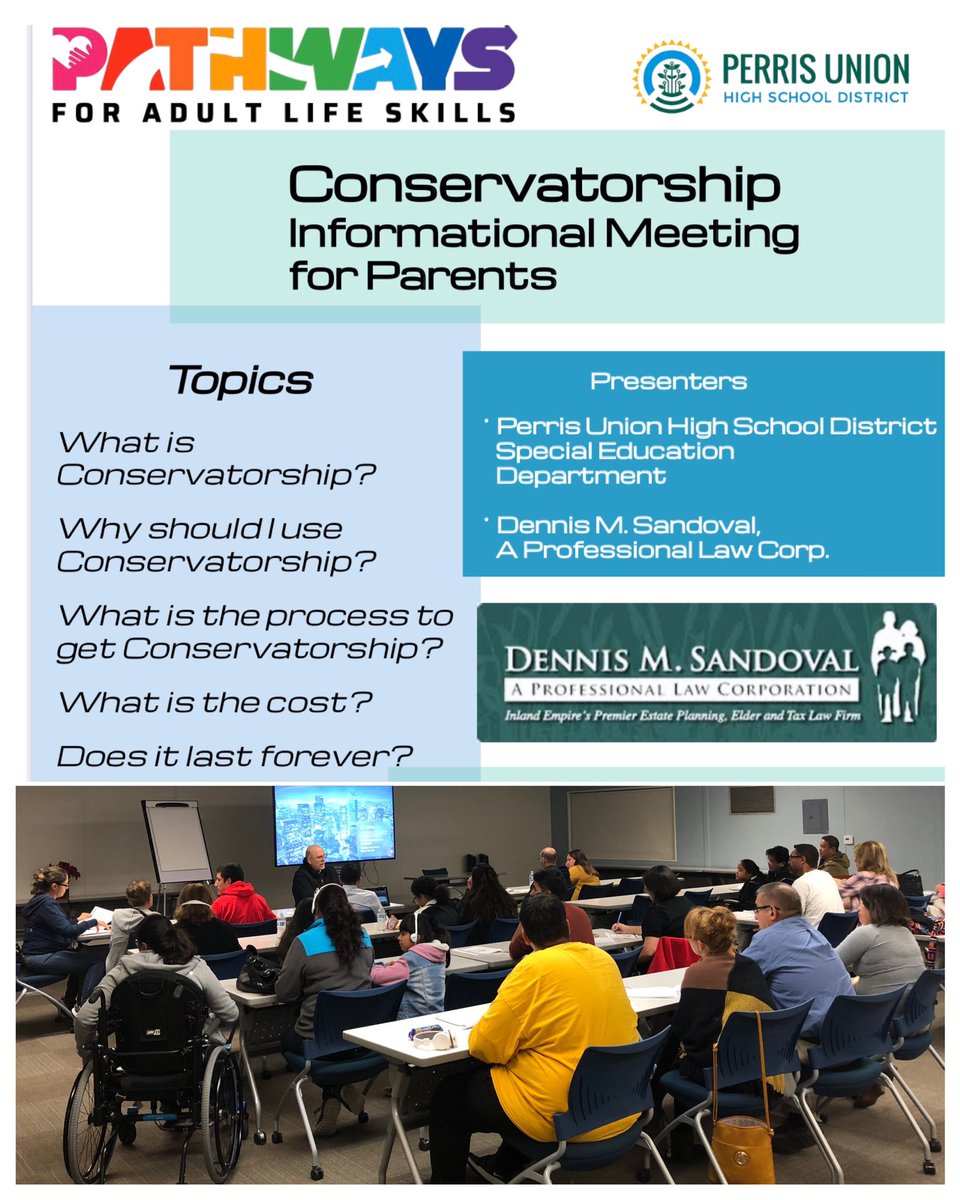 PATHWAYS
FOR ADULT LIFE SKILLS

PERRIS UNION
HIGH SCHOOL DISTRICT

Conservatorship
Informational Meeting for Parents

Topics

What is Conservatorship?

Why should I use Conservatorship?

What is the process to get Conservatorship?

What is the cost?

Does it last forever?

Presenters

• Perris Union High School District Special Education Department

• Dennis M. Sandoval, A Professional Law Corp.

DENNIS M. SANDOVAL
A PROFESSIONAL LAW CORPORATION
Inland Empire's Premier Estate Planning, Elder and Tax Law Firm